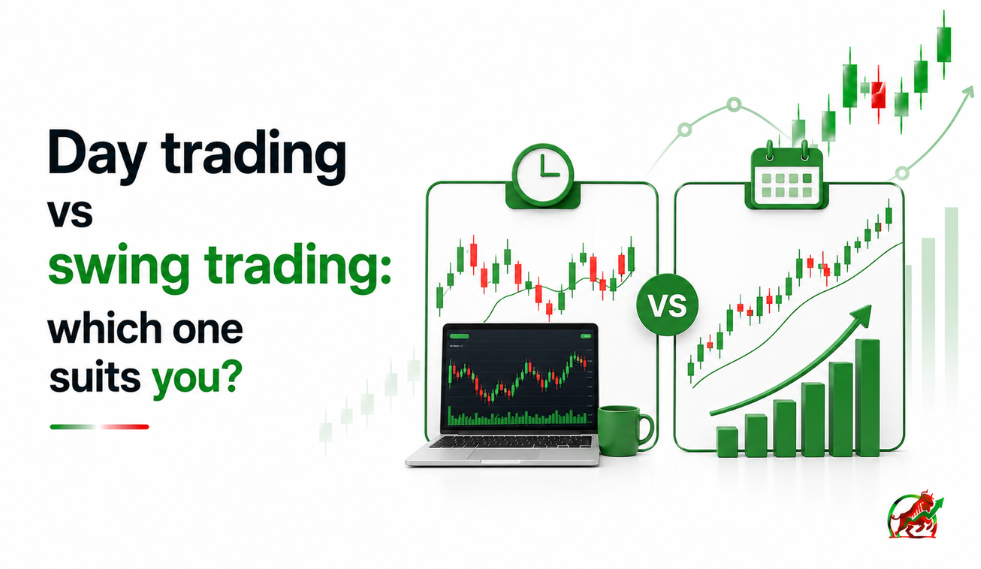 Day trading
vs
swing trading:
which one
suits you?

VS